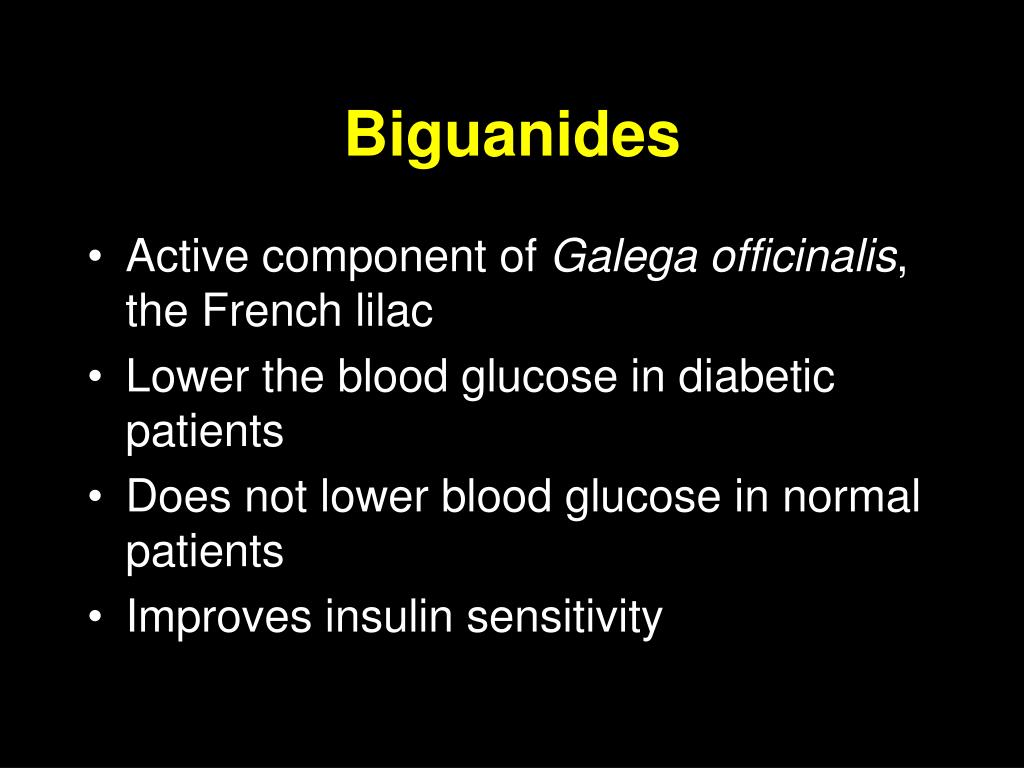 Biguanides

• Active component of Galega officinalis, the French lilac
• Lower the blood glucose in diabetic patients
• Does not lower blood glucose in normal patients
• Improves insulin sensitivity